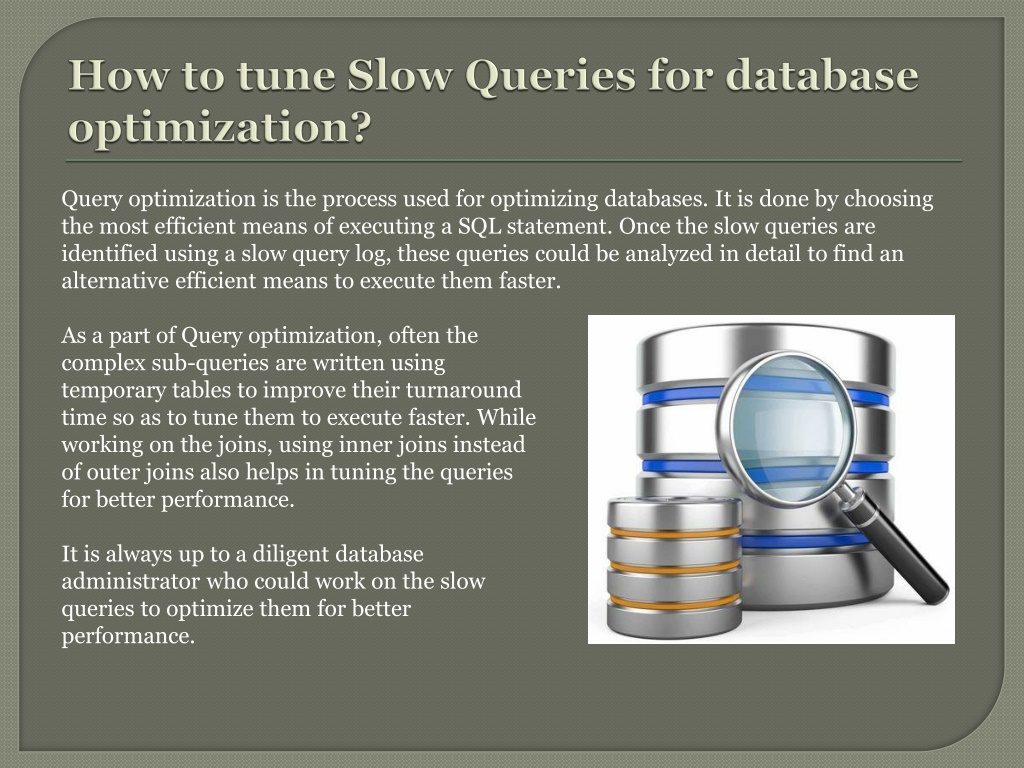 How to tune Slow Queries for database optimization?

Query optimization is the process used for optimizing databases. It is done by choosing the most efficient means of executing a SQL statement. Once the slow queries are identified using a slow query log, these queries could be analyzed in detail to find an alternative efficient means to execute them faster.

As a part of Query optimization, often the complex sub-queries are written using temporary tables to improve their turnaround time so as to tune them to execute faster. While working on the joins, using inner joins instead of outer joins also helps in tuning the queries for better performance.

It is always up to a diligent database administrator who could work on the slow queries to optimize them for better performance.